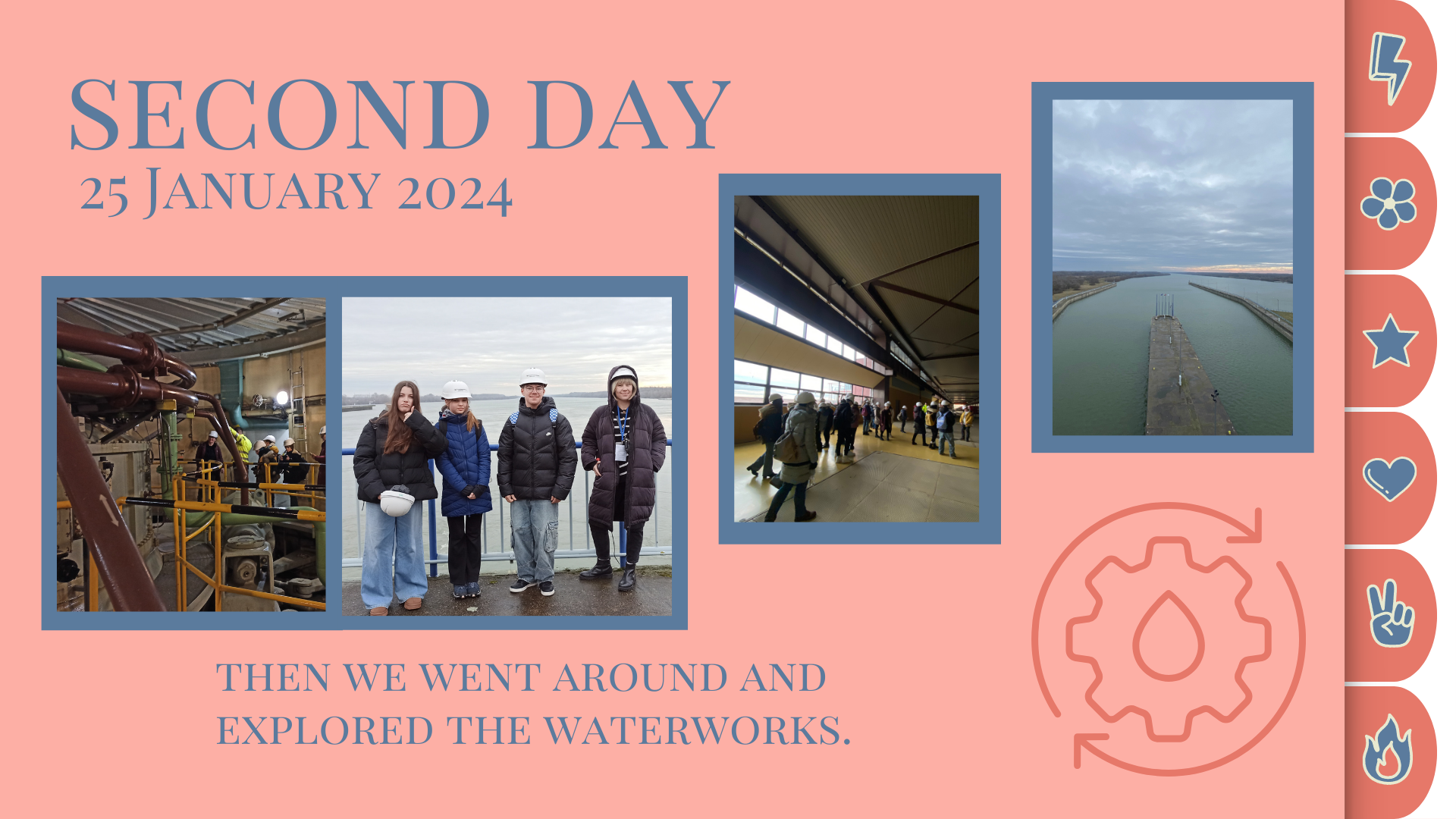 SECOND DAY
25 JANUARY 2024

THEN WE WENT AROUND AND EXPLORED THE WATERWORKS.